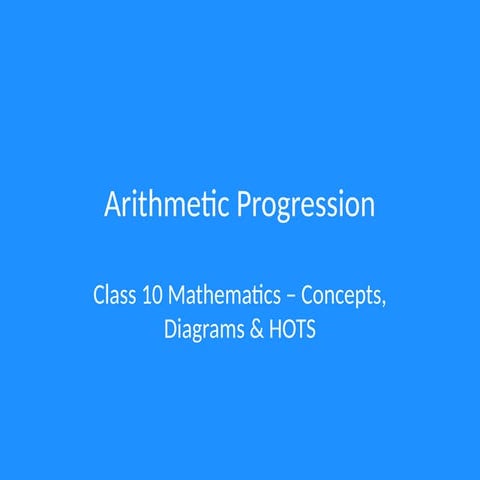 Arithmetic Progression

Class 10 Mathematics – Concepts, Diagrams & HOTS